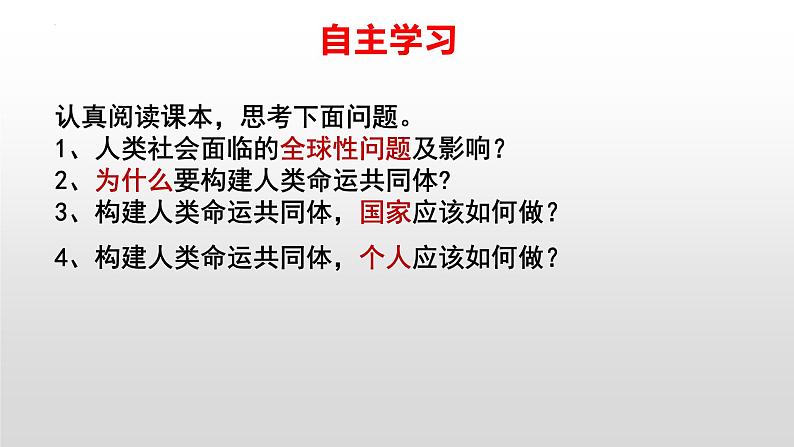 自主学习

认真阅读课本，思考下面问题。
1、人类社会面临的全球性问题及影响？
2、为什么要构建人类命运共同体?
3、构建人类命运共同体，国家应该如何做？
4、构建人类命运共同体，个人应该如何做？